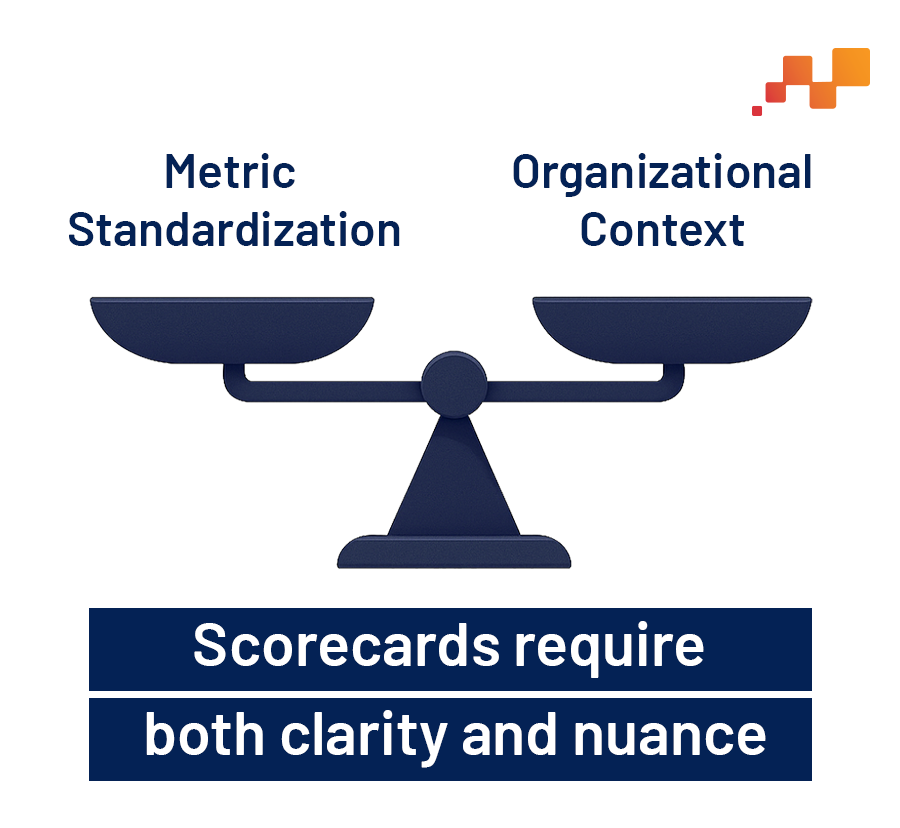 Metric Standardization

Organizational Context

Scorecards require
both clarity and nuance